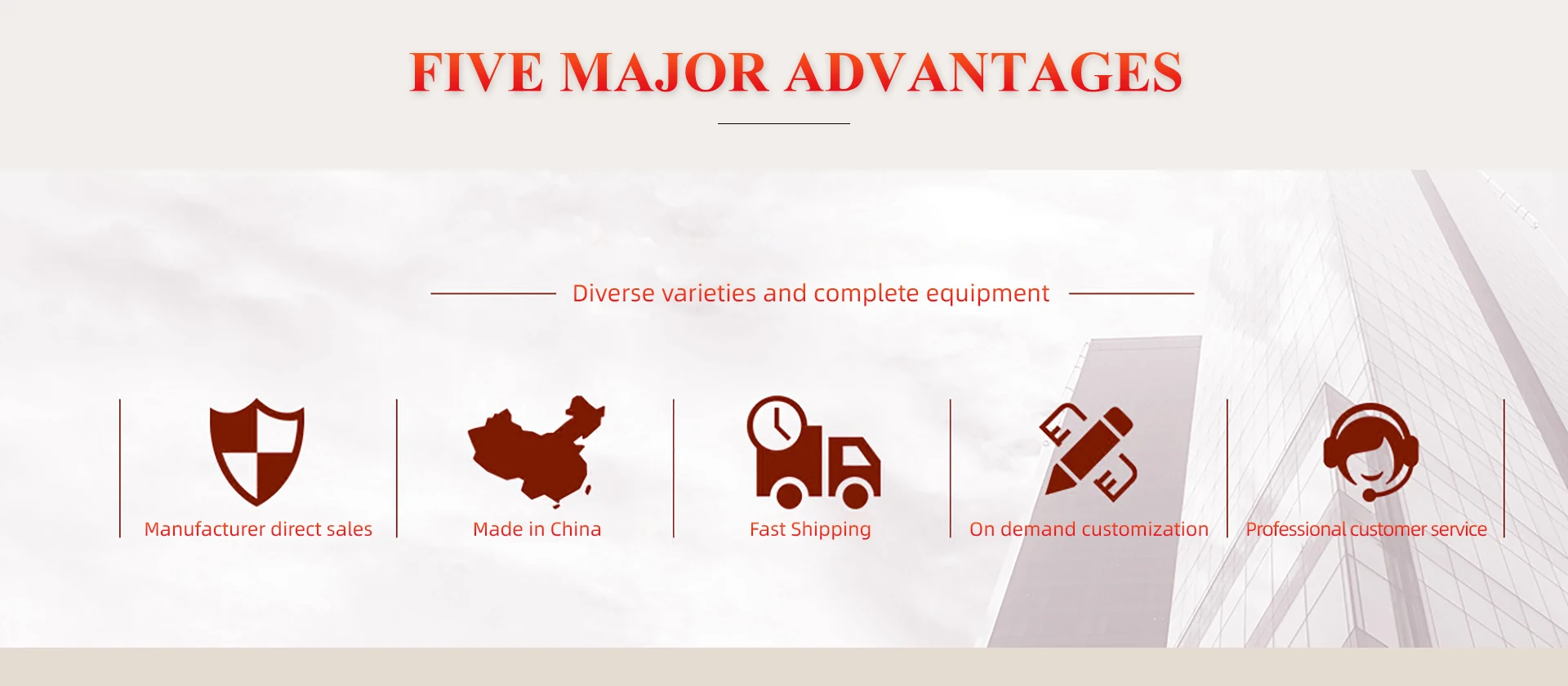 FIVE MAJOR ADVANTAGES

Diverse varieties and complete equipment

Manufacturer direct sales

Made in China

Fast Shipping

On demand customization

Professional customer service